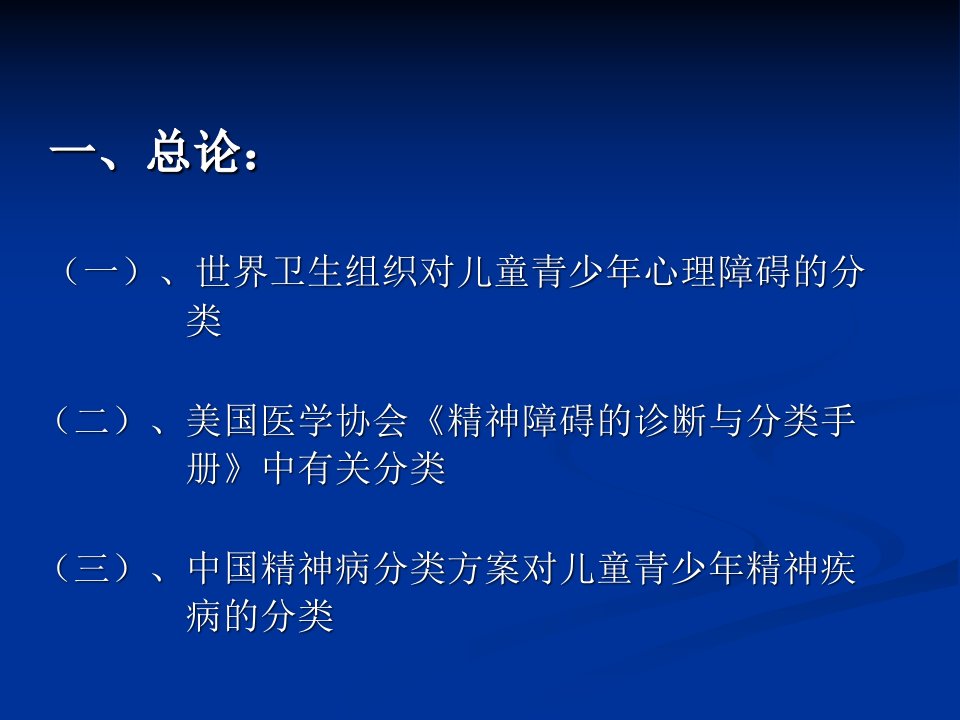 一、总论：

（一）、世界卫生组织对儿童青少年心理障碍的分类

（二）、美国医学协会《精神障碍的诊断与分类手册》中有关分类

（三）、中国精神病分类方案对儿童青少年精神疾病的分类